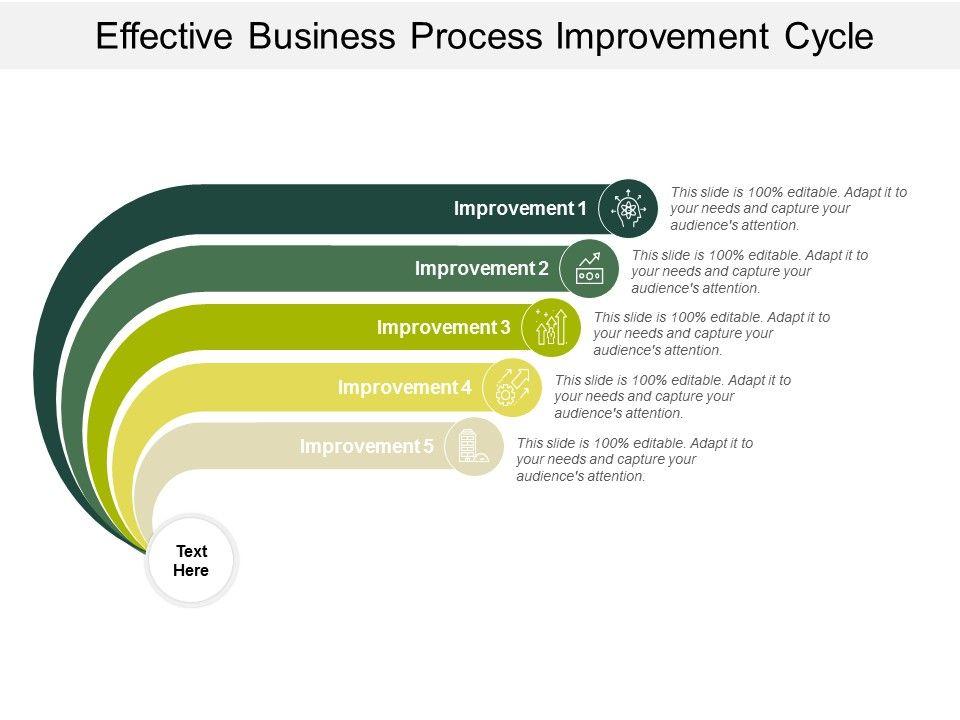 Effective Business Process Improvement Cycle

Improvement 1

This slide is 100% editable. Adapt it to your needs and capture your audience's attention.

Improvement 2

This slide is 100% editable. Adapt it to your needs and capture your audience's attention.

Improvement 3

This slide is 100% editable. Adapt it to your needs and capture your audience's attention.

Improvement 4

This slide is 100% editable. Adapt it to your needs and capture your audience's attention.

Improvement 5

This slide is 100% editable. Adapt it to your needs and capture your audience's attention.

Text Here